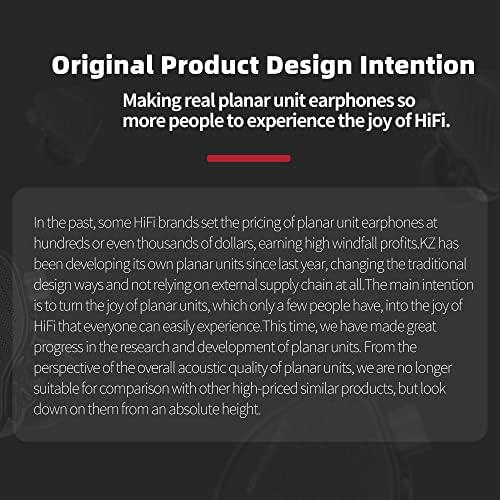 Original Product Design Intention

Making real planar unit earphones so more people to experience the joy of HiFi.

In the past, some HiFi brands set the pricing of planar unit earphones at hundreds or even thousands of dollars, earning high windfall profits.KZ has been developing its own planar units since last year, changing the traditional design ways and not relying on external supply chain at all.The main intention is to turn the joy of planar units, which only a few people have, into the joy of HiFi that everyone can easily experience.This time, we have made great progress in the research and development of planar units. From the perspective of the overall acoustic quality of planar units, we are no longer suitable for comparison with other high-priced similar products, but look down on them from an absolute height.